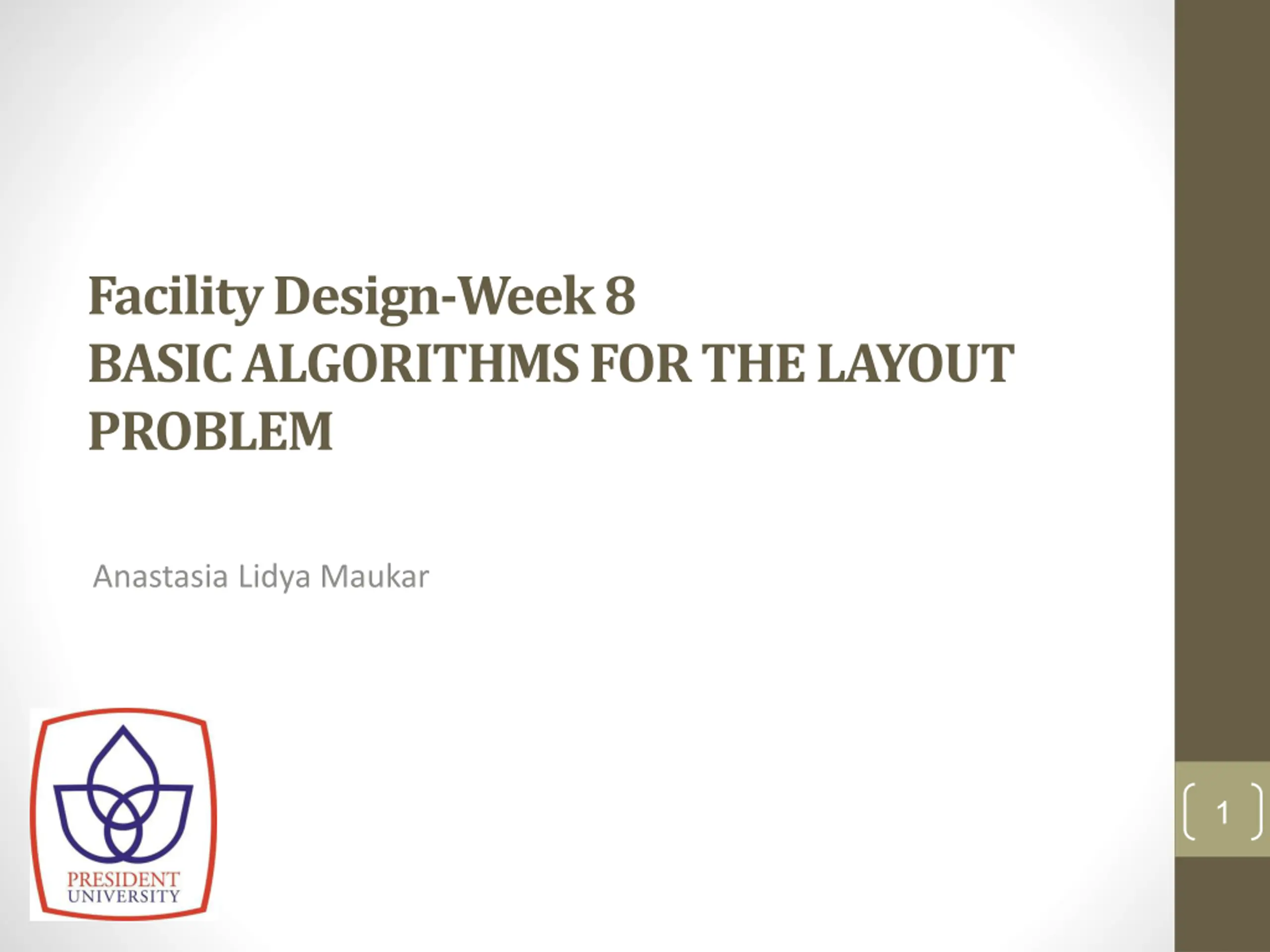 Facility Design-Week 8
BASIC ALGORITHMS FOR THE LAYOUT PROBLEM

Anastasia Lidya Maukar

PRESIDENT
UNIVERSITY

1